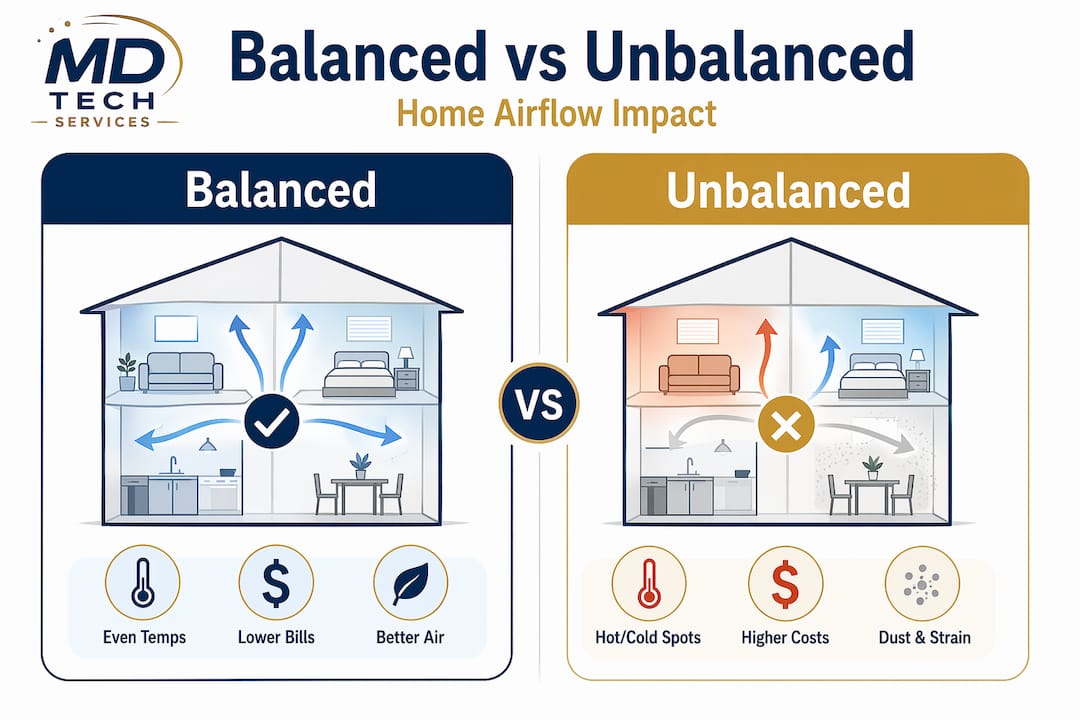 MD TECH SERVICES

Balanced vs Unbalanced

Home Airflow Impact

Balanced

Even Temps

$

Lower Bills

Better Air

VS

Unbalanced

Hot/Cold Spots

$

Higher Costs

Dust & Strain